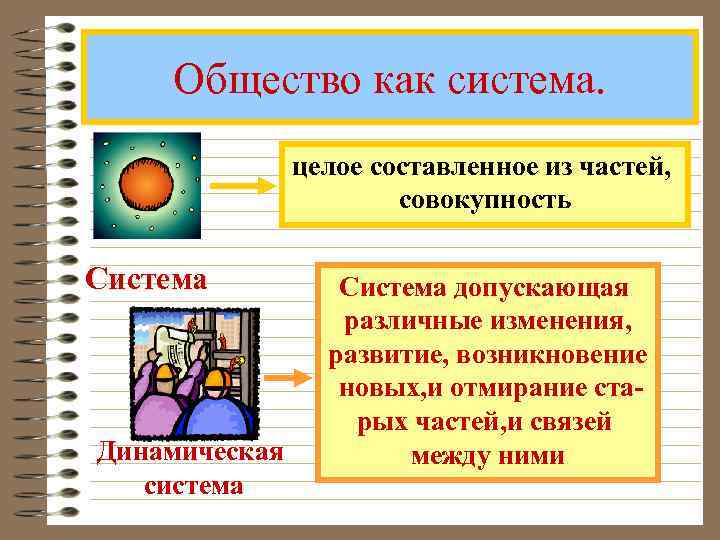 Общество как система.

целое составленное из частей, совокупность

Система

Система допускающая различные изменения, развитие, возникновение новых,и отмирание старых частей,и связей между ними

Динамическая система